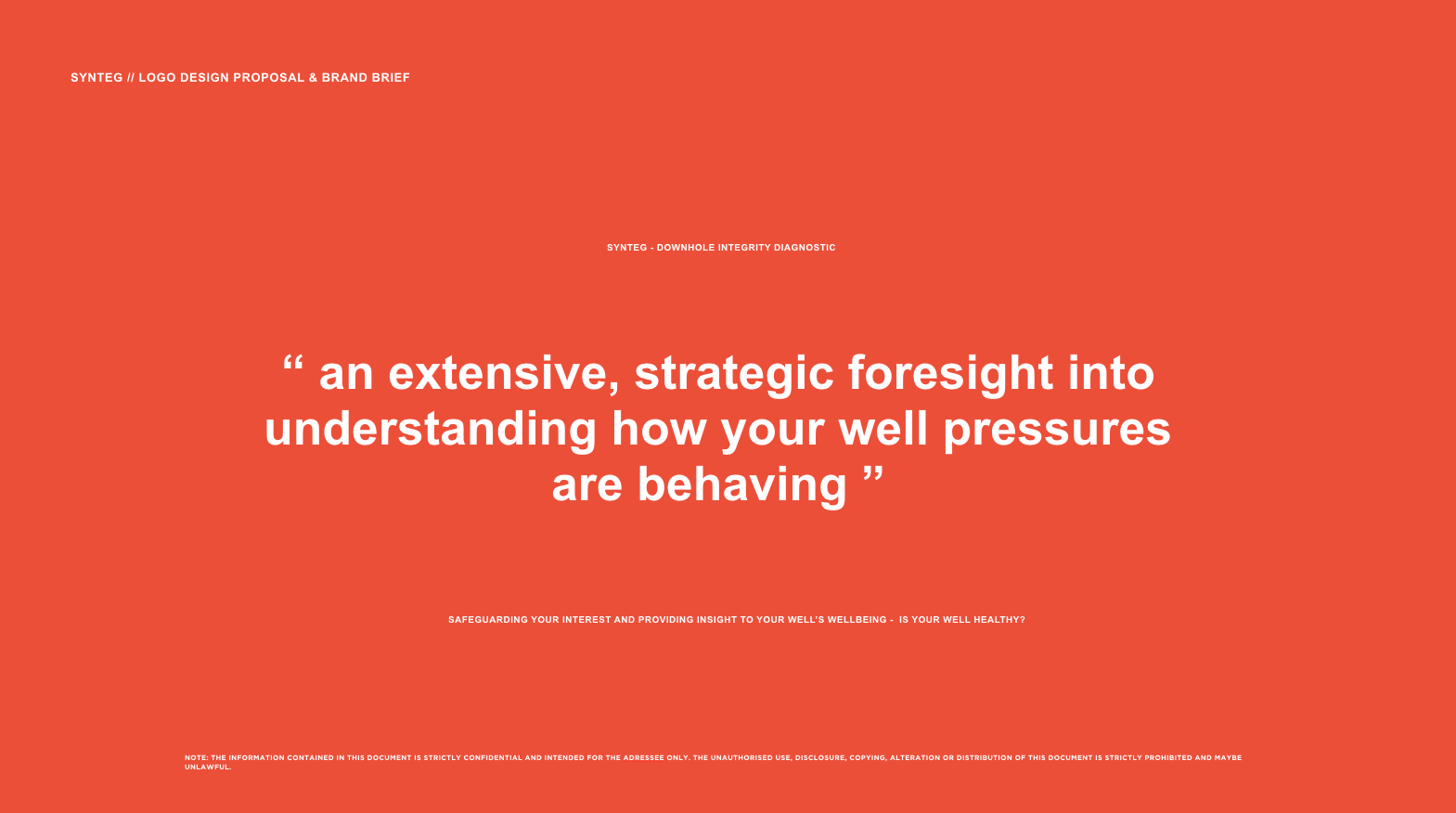 SYNTEG // LOGO DESIGN PROPOSAL & BRAND BRIEF

SYNTEG - DOWNHOLE INTEGRITY DIAGNOSTIC

“ an extensive, strategic foresight into understanding how your well pressures are behaving ”

SAFEGUARDING YOUR INTEREST AND PROVIDING INSIGHT TO YOUR WELL'S WELLBEING - IS YOUR WELL HEALTHY?

NOTE: THE INFORMATION CONTAINED IN THIS DOCUMENT IS STRICTLY CONFIDENTIAL AND INTENDED FOR THE ADRESSEE ONLY. THE UNAUTHORISED USE, DISCLOSURE, COPYING, ALTERATION OR DISTRIBUTION OF THIS DOCUMENT IS STRICTLY PROHIBITED AND MAYBE UNLAWFUL.